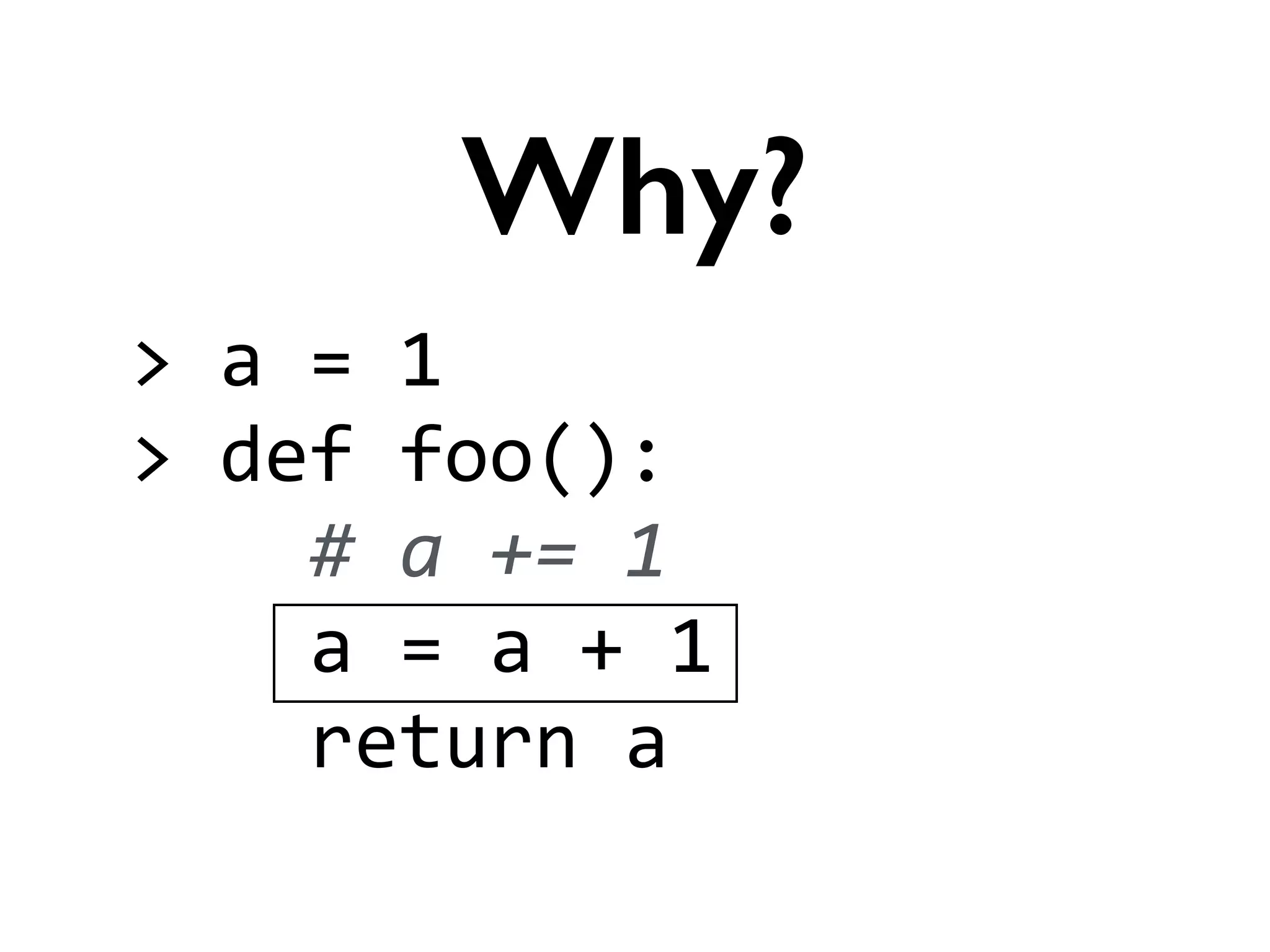 Why?

> a = 1
> def foo():
    # a += 1
    a = a + 1
    return a